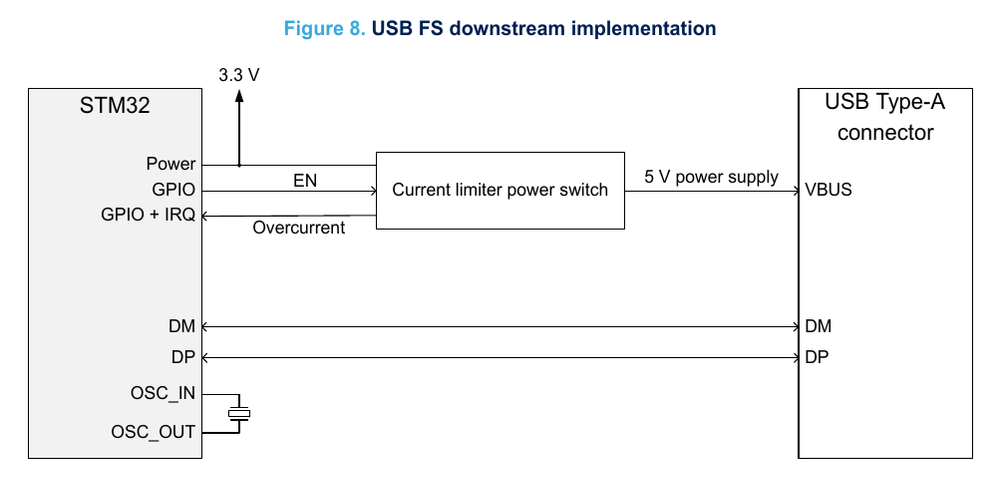 Figure 8. USB FS downstream implementation

3.3 V

STM32

Power
GPIO
GPIO + IRQ

EN
Overcurrent

Current limiter power switch

5 V power supply

USB Type-A connector

VBUS

DM
DP
OSC_IN
OSC_OUT

DM
DP